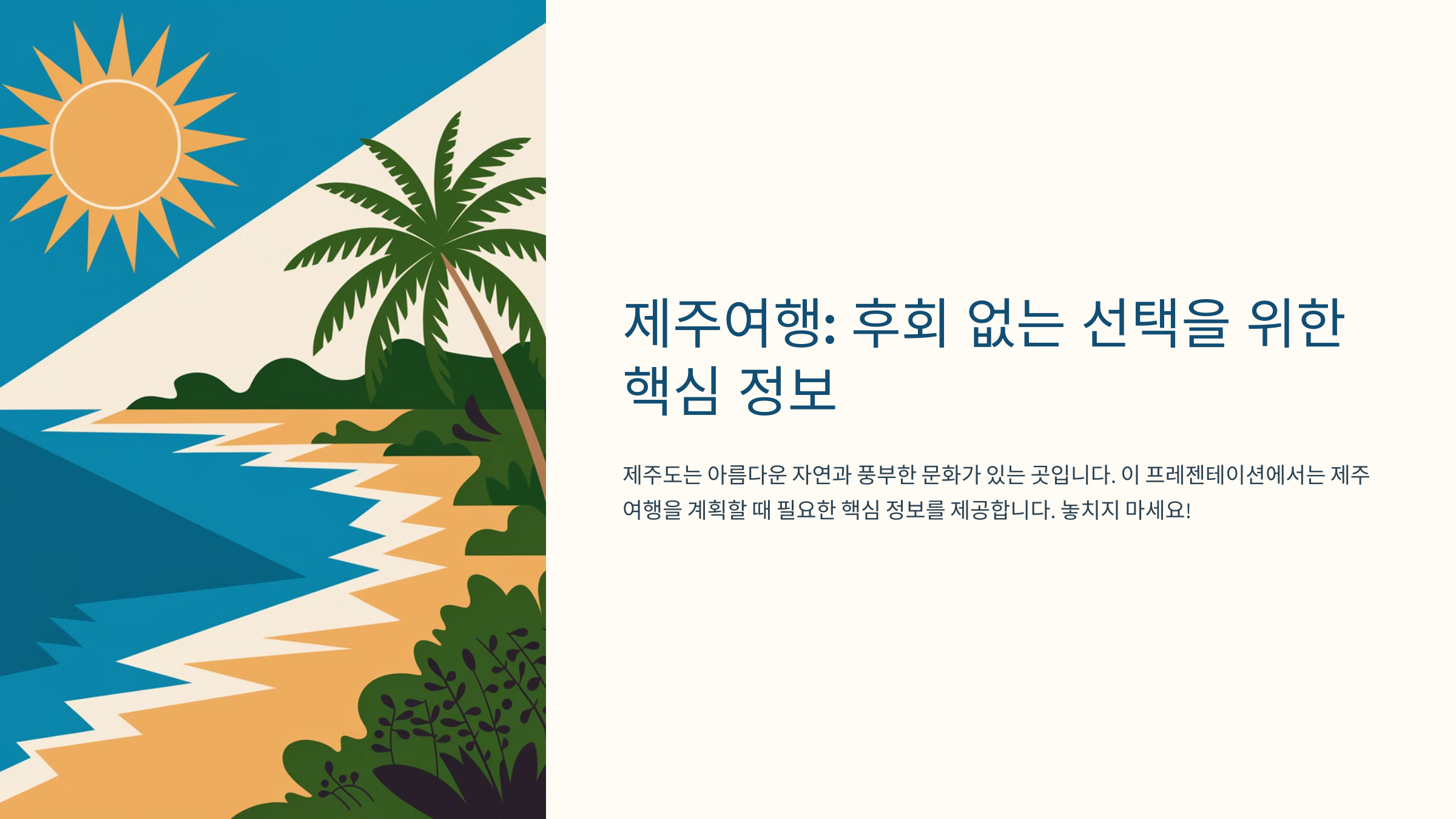 제주여행: 후회 없는 선택을 위한 핵심 정보

제주도는 아름다운 자연과 풍부한 문화가 있는 곳입니다. 이 프레젠테이션에서는 제주 여행을 계획할 때 필요한 핵심 정보를 제공합니다. 놓치지 마세요!